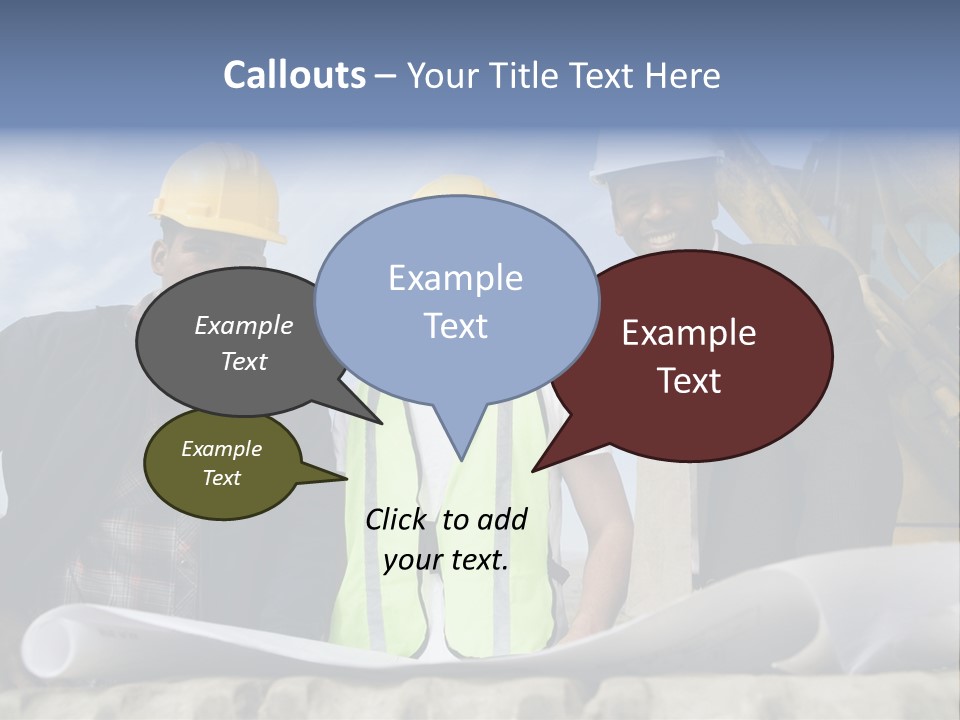 Callouts – Your Title Text Here

Example Text

Example Text

Example Text

Example Text

Click to add your text.